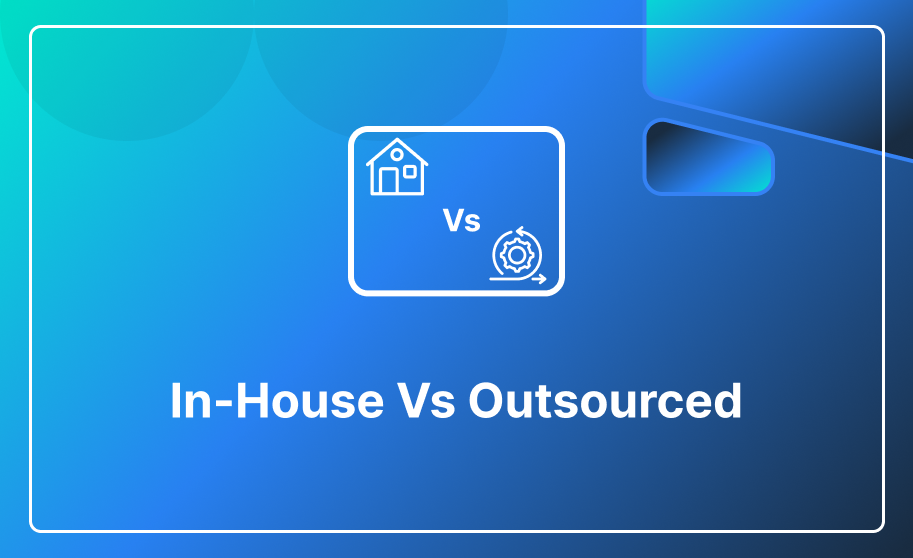 Vs

In-House Vs Outsourced